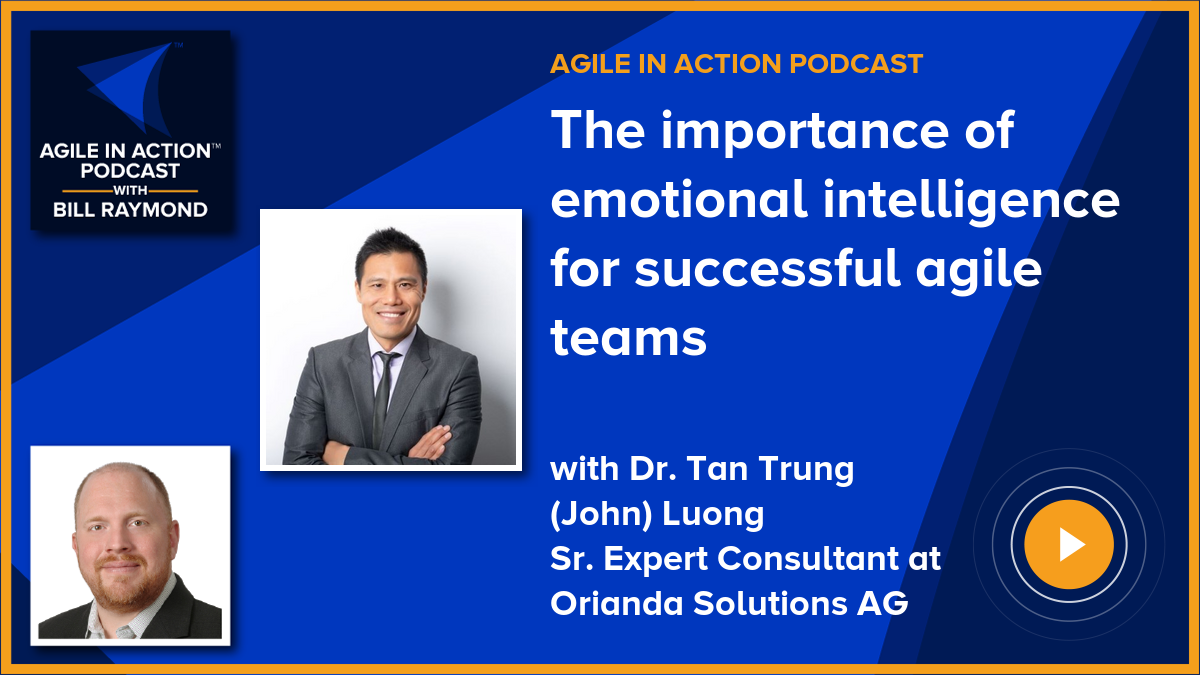 AGILE IN ACTION™ PODCAST WITH BILL RAYMOND

AGILE IN ACTION PODCAST

The importance of emotional intelligence for successful agile teams

with Dr. Tan Trung (John) Luong
Sr. Expert Consultant at Orianda Solutions AG